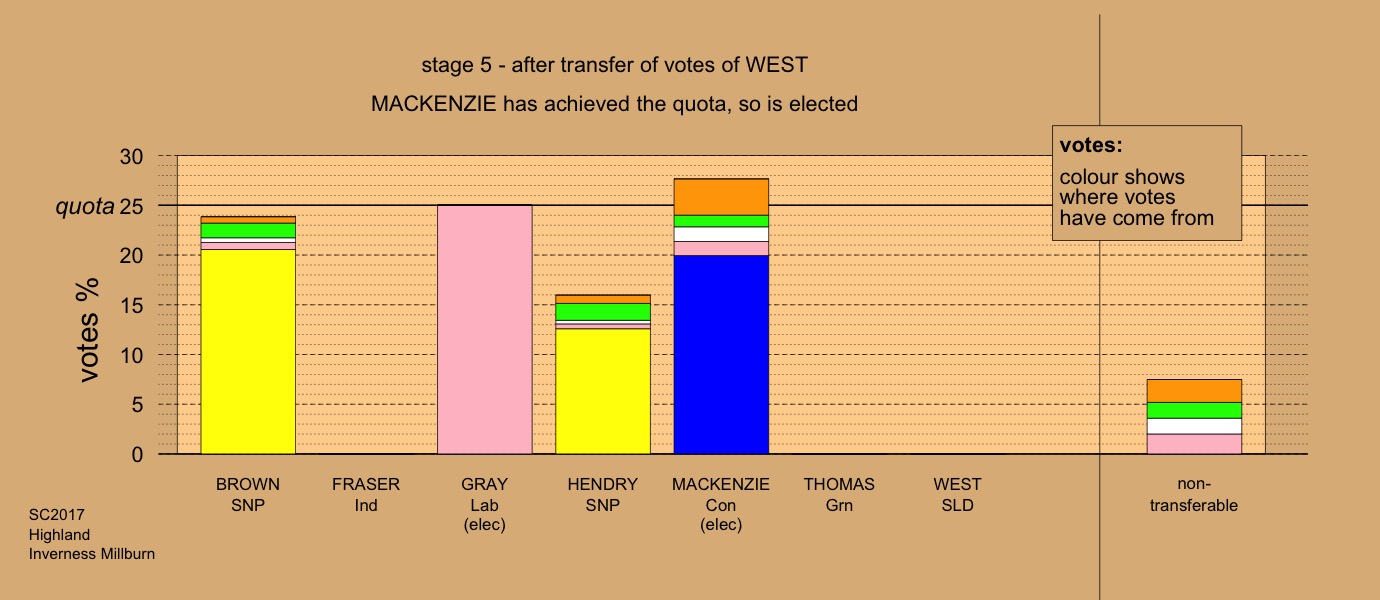 stage 5 - after transfer of votes of WEST

MACKENZIE has achieved the quota, so is elected

votes:
colour shows where votes have come from

votes %

30
quota 25
20
15
10
5
0

BROWN SNP

FRASER Ind

GRAY Lab (elec)

HENDRY SNP

MACKENZIE Con (elec)

THOMAS Grn

WEST SLD

non-transferable

SC2017
Highland
Inverness Millburn